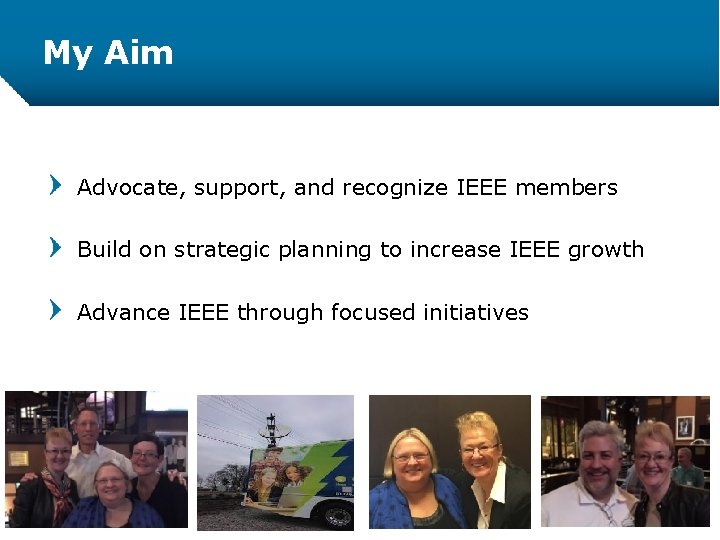 My Aim

Advocate, support, and recognize IEEE members

Build on strategic planning to increase IEEE growth

Advance IEEE through focused initiatives